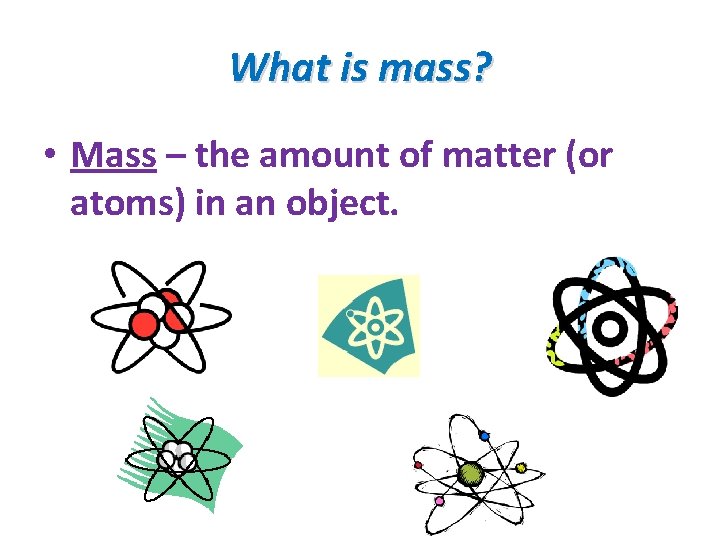 What is mass?

• Mass – the amount of matter (or atoms) in an object.